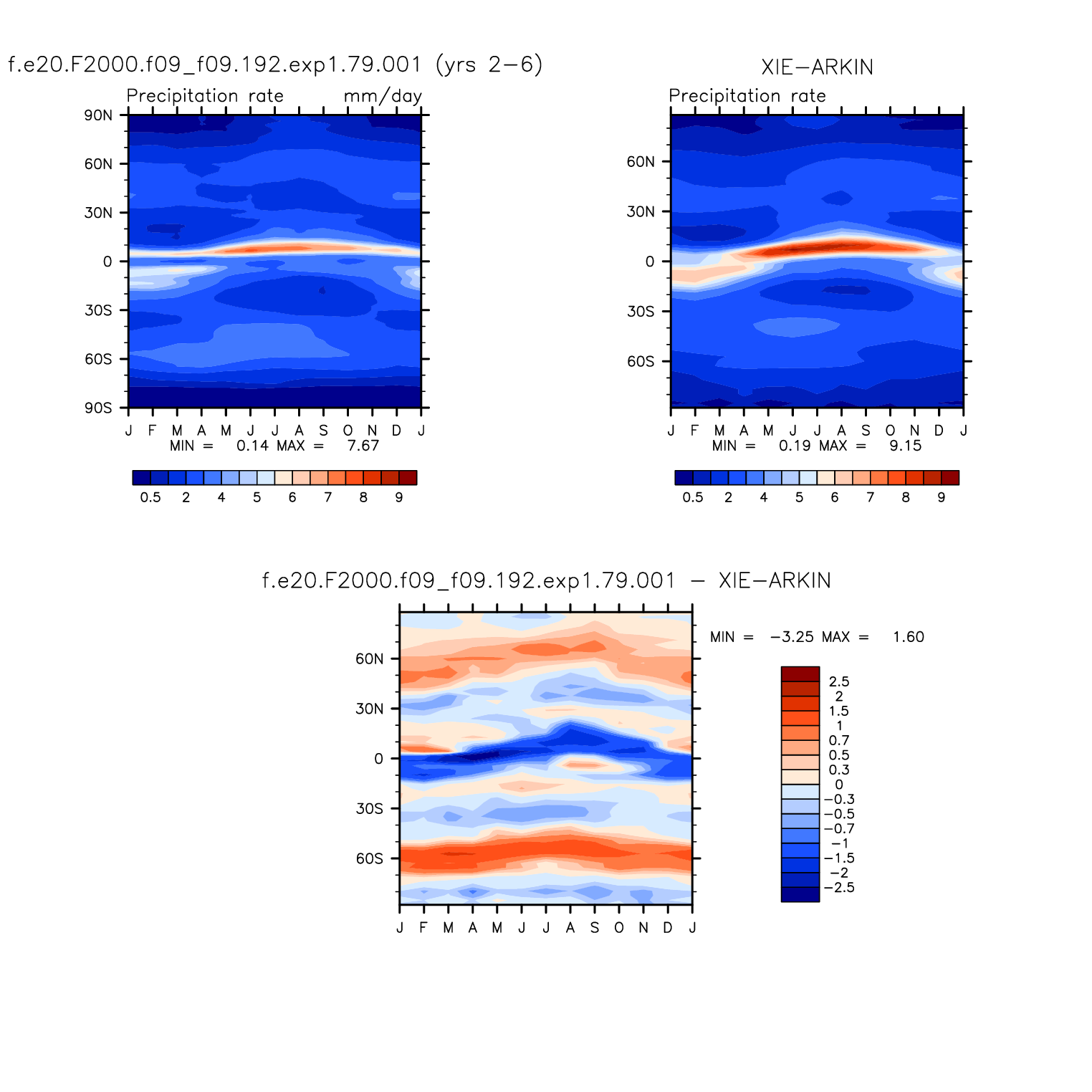 f.e20.F2000.f09_f09.192.exp1.79.001 (yrs 2−6)

Precipitation rate mm/day

90N
60N
30N
0
30S
60S
90S

J F M A M J J A S O N D J

MIN = 0.14 MAX = 7.67

0.5 2 4 5 6 7 8 9

XIE−ARKIN

Precipitation rate

60N
30N
0
30S
60S

J F M A M J J A S O N D J

MIN = 0.19 MAX = 9.15

0.5 2 4 5 6 7 8 9

f.e20.F2000.f09_f09.192.exp1.79.001 − XIE−ARKIN

60N
30N
0
30S
60S

J F M A M J J A S O N D J

MIN = −3.25 MAX = 1.60

2.5
2
1.5
1
0.7
0.5
0.3
0
−0.3
−0.5
−0.7
−1
−1.5
−2
−2.5